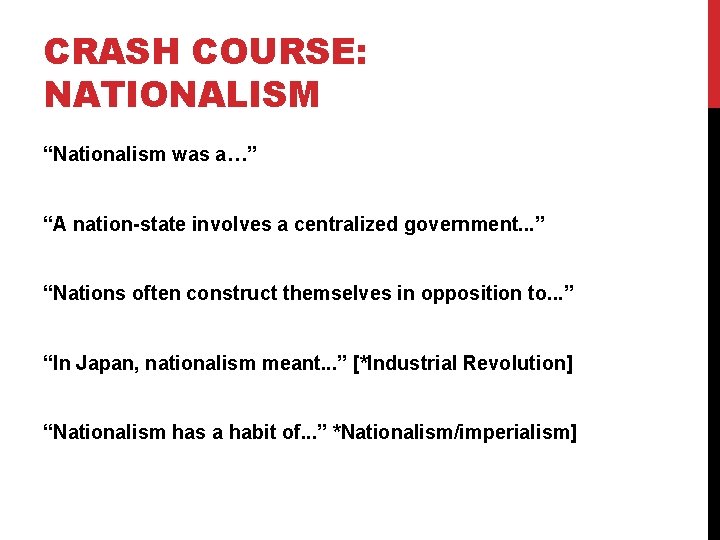 CRASH COURSE: NATIONALISM

“Nationalism was a…”

“A nation-state involves a centralized government...”

“Nations often construct themselves in opposition to...”

“In Japan, nationalism meant...” [*Industrial Revolution]

“Nationalism has a habit of...” *Nationalism/imperialism]